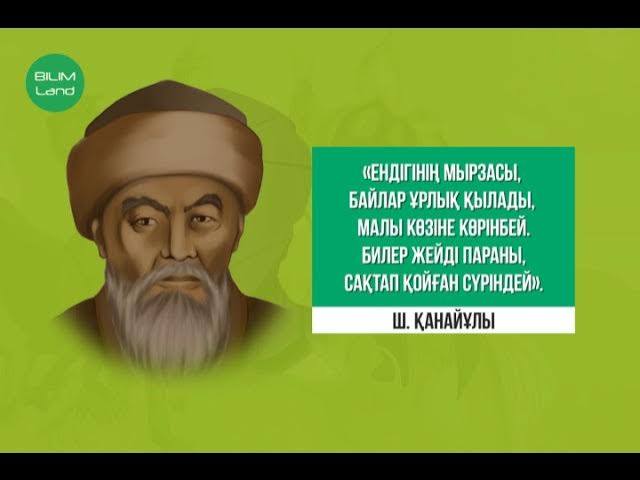 BILIM Land

«ЕНДІГІНІҢ МЫРЗАСЫ,
БАЙЛАР ҰРЛЫҚ ҚЫЛАДЫ,
МАЛЫ КӨЗІНЕ КӨРІНБЕЙ.
БИЛЕР ЖЕЙДІ ПАРАНЫ,
САҚТАП ҚОЙҒАН СҮРІНДЕЙ».

Ш. ҚАНАЙҰЛЫ